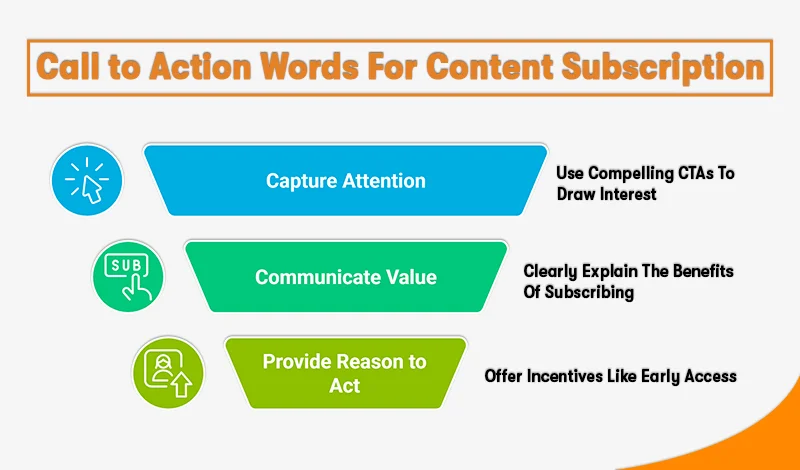 Call to Action Words For Content Subscription

Capture Attention

Use Compelling CTAs To Draw Interest

SUB

Communicate Value

Clearly Explain The Benefits Of Subscribing

Provide Reason to Act

Offer Incentives Like Early Access